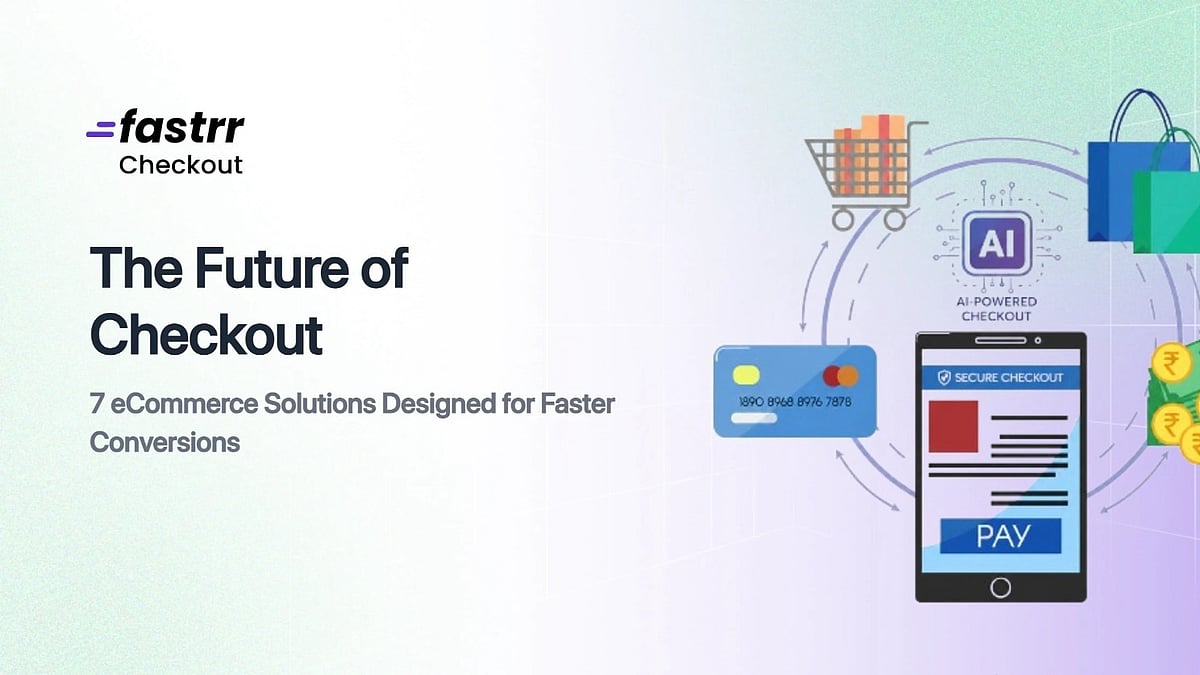 fastrr
Checkout

The Future of Checkout

7 eCommerce Solutions Designed for Faster Conversions

AI
AI-POWERED CHECKOUT

1890 8968 8976 7878

SECURE CHECKOUT

PAY

₹
₹
₹